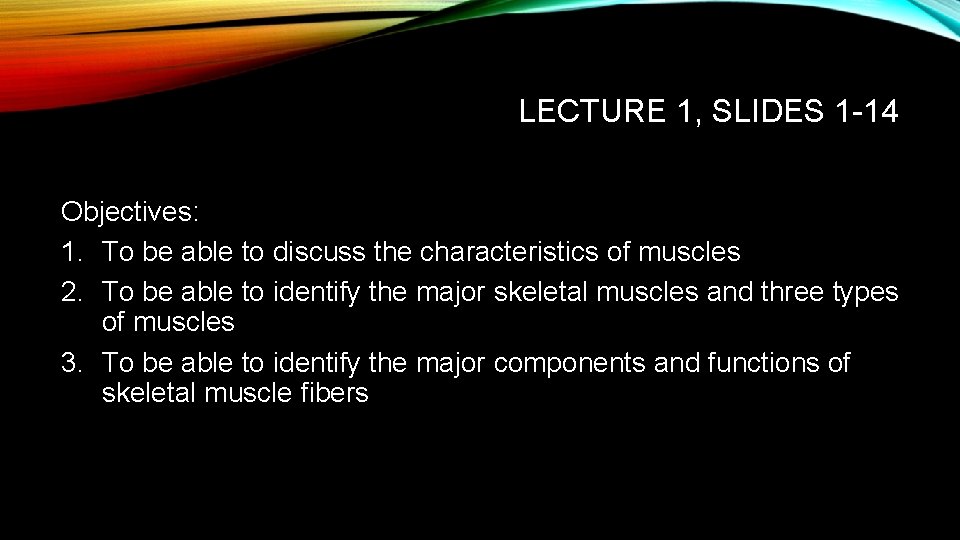 LECTURE 1, SLIDES 1-14

Objectives:
1. To be able to discuss the characteristics of muscles
2. To be able to identify the major skeletal muscles and three types of muscles
3. To be able to identify the major components and functions of skeletal muscle fibers